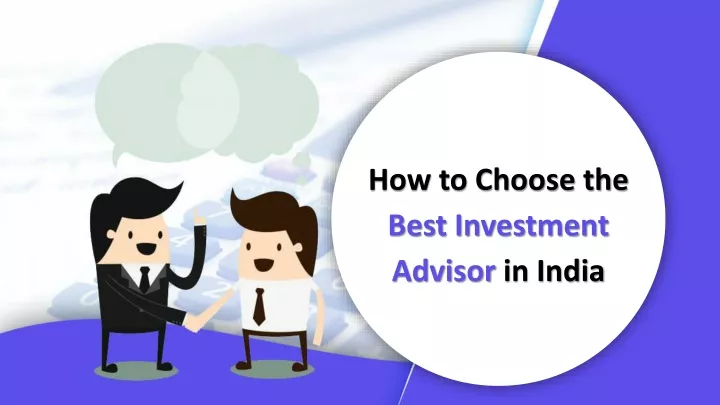 How to Choose the Best Investment Advisor in India